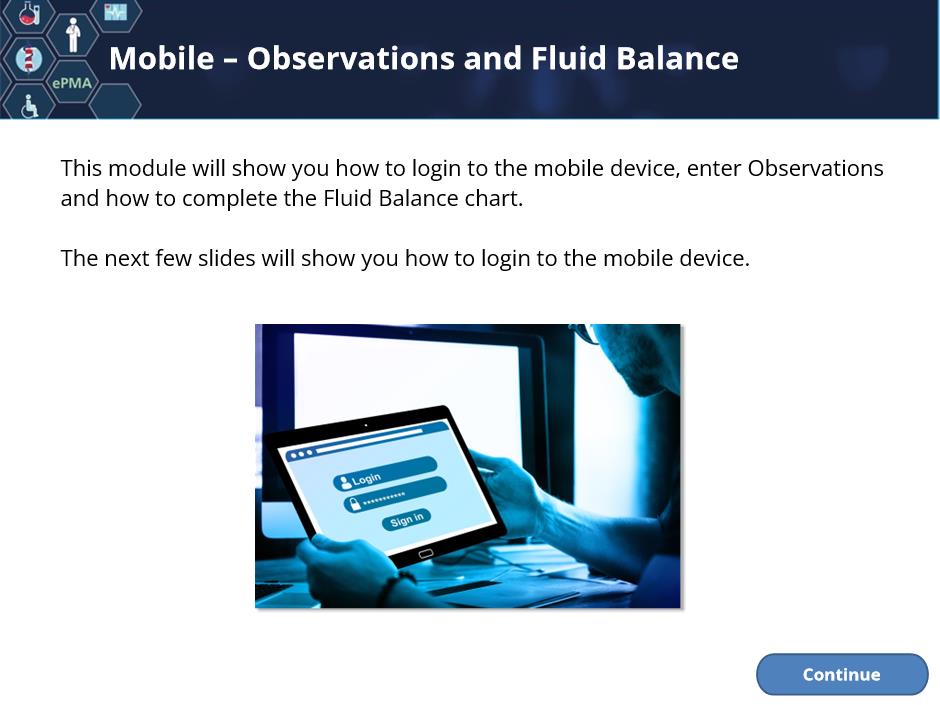 ePMA

Mobile – Observations and Fluid Balance

This module will show you how to login to the mobile device, enter Observations and how to complete the Fluid Balance chart.

The next few slides will show you how to login to the mobile device.

Login
**********
Sign in

Continue